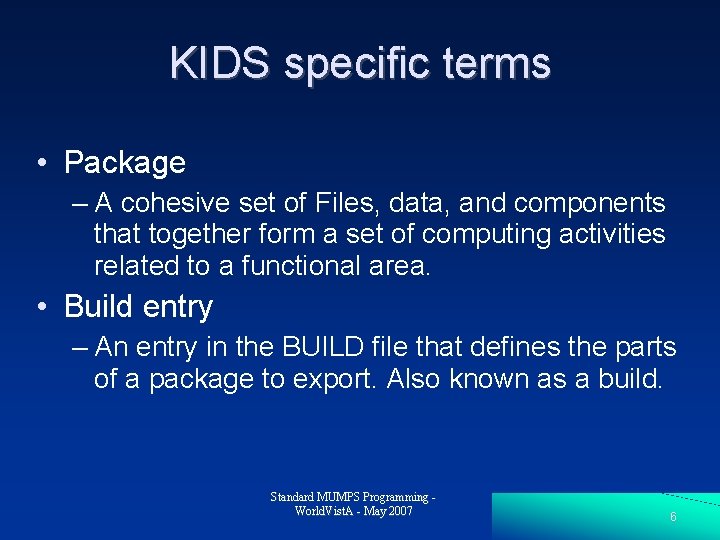 KIDS specific terms

• Package

– A cohesive set of Files, data, and components that together form a set of computing activities related to a functional area.

• Build entry

– An entry in the BUILD file that defines the parts of a package to export. Also known as a build.

Standard MUMPS Programming - WorldVistA - May 2007

6